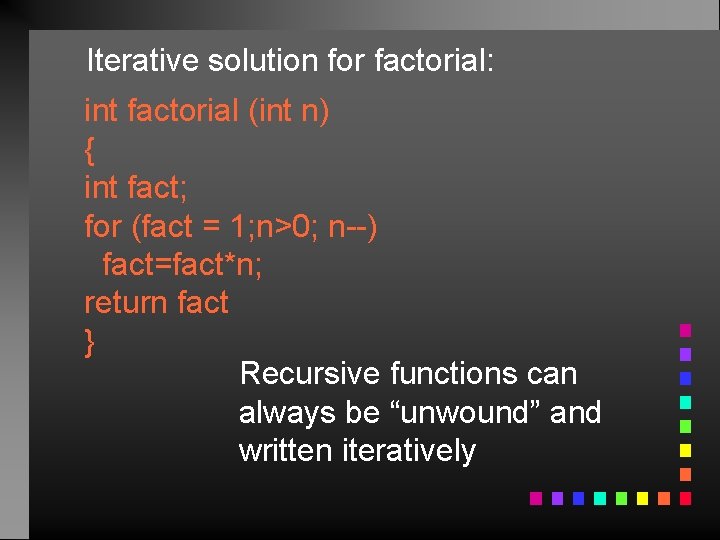 Iterative solution for factorial:

int factorial (int n)
{
int fact;
for (fact = 1;n>0; n--)
  fact=fact*n;
return fact
}

Recursive functions can always be “unwound” and written iteratively